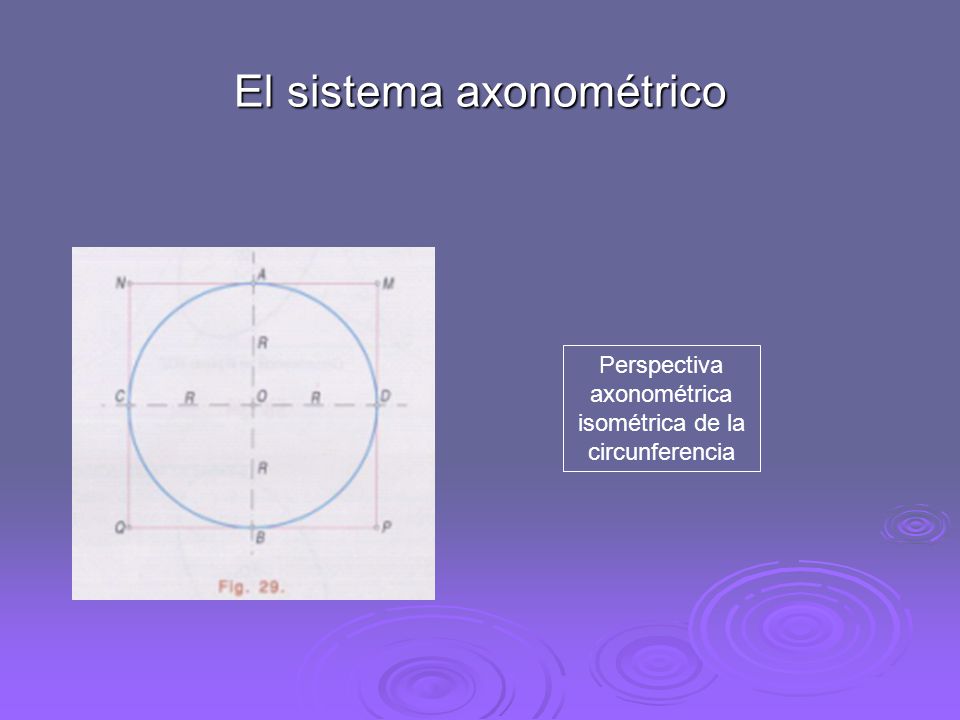 El sistema axonométrico

N
A
M
R
C
R
O
R
D
R
Q
B
P
Fig. 29.

Perspectiva axonométrica isométrica de la circunferencia